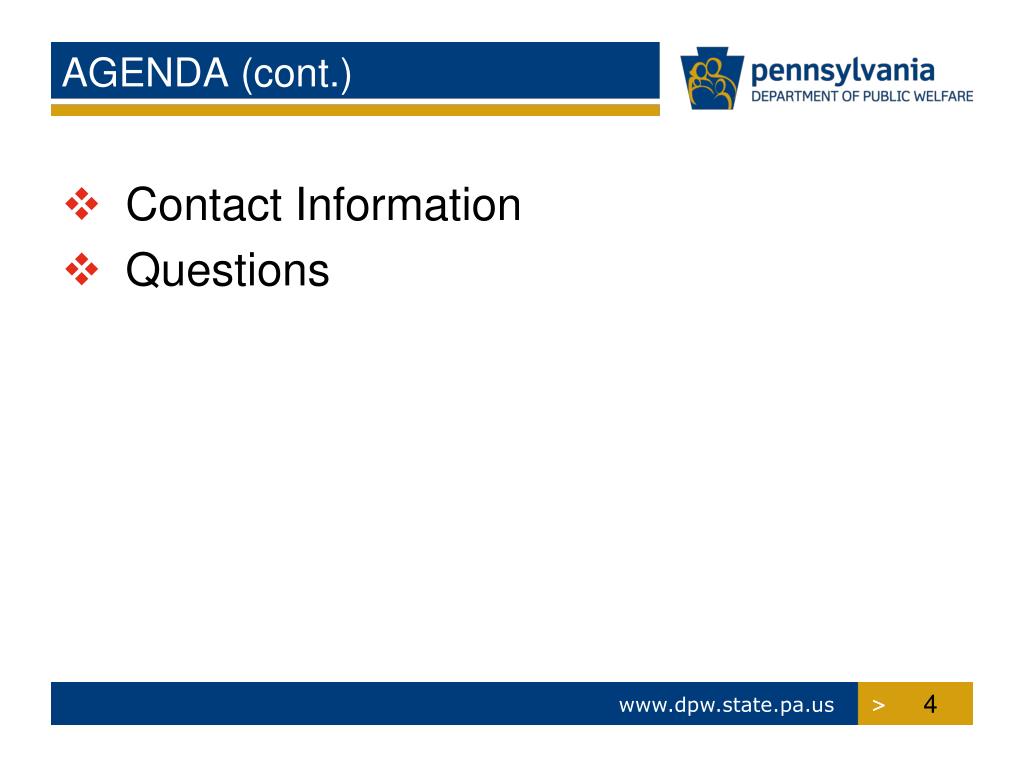 AGENDA (cont.)

pennsylvania
DEPARTMENT OF PUBLIC WELFARE

❖ Contact Information
❖ Questions

www.dpw.state.pa.us > 4